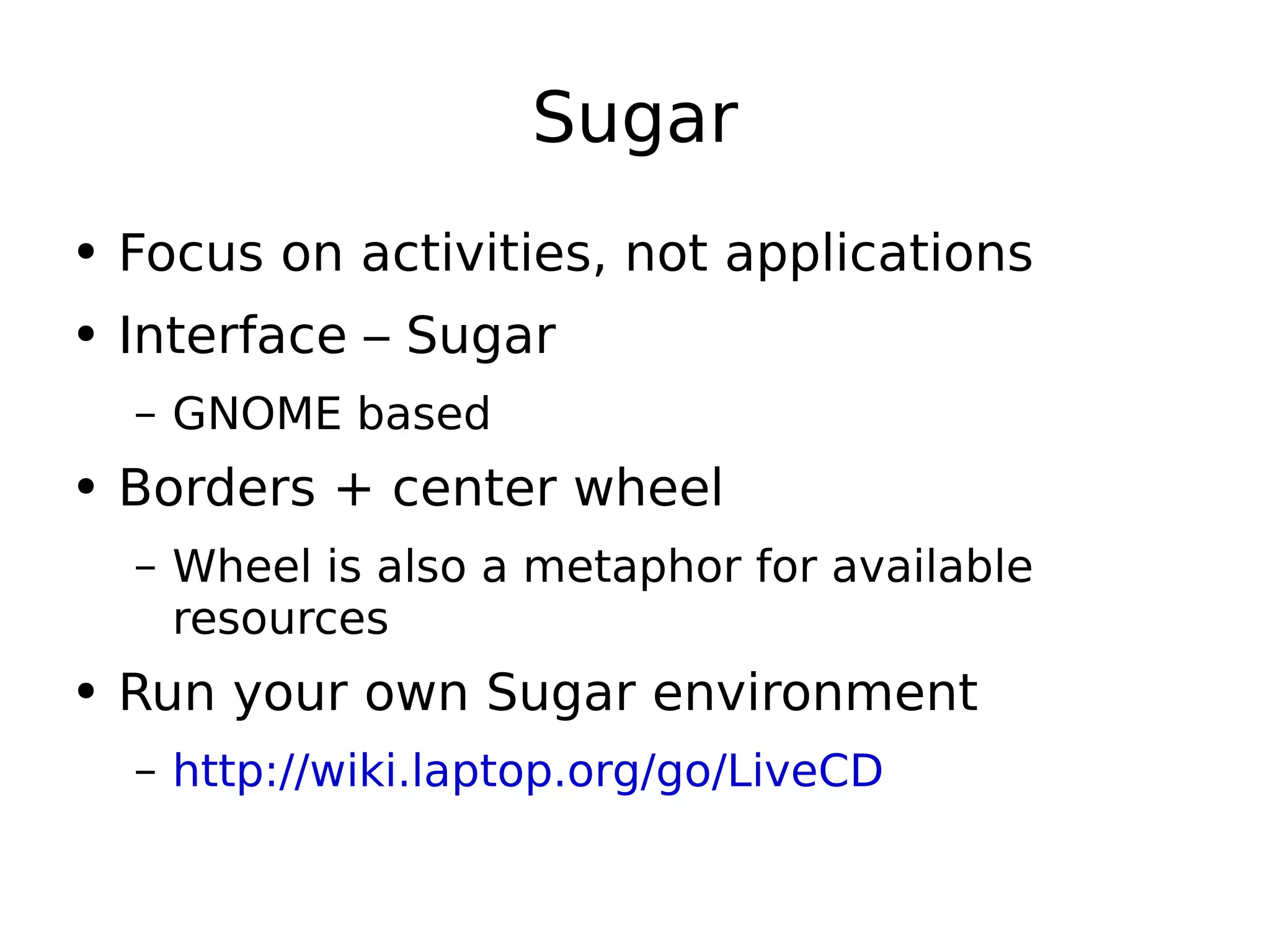 Sugar

• Focus on activities, not applications
• Interface – Sugar
  – GNOME based
• Borders + center wheel
  – Wheel is also a metaphor for available resources
• Run your own Sugar environment
  – http://wiki.laptop.org/go/LiveCD